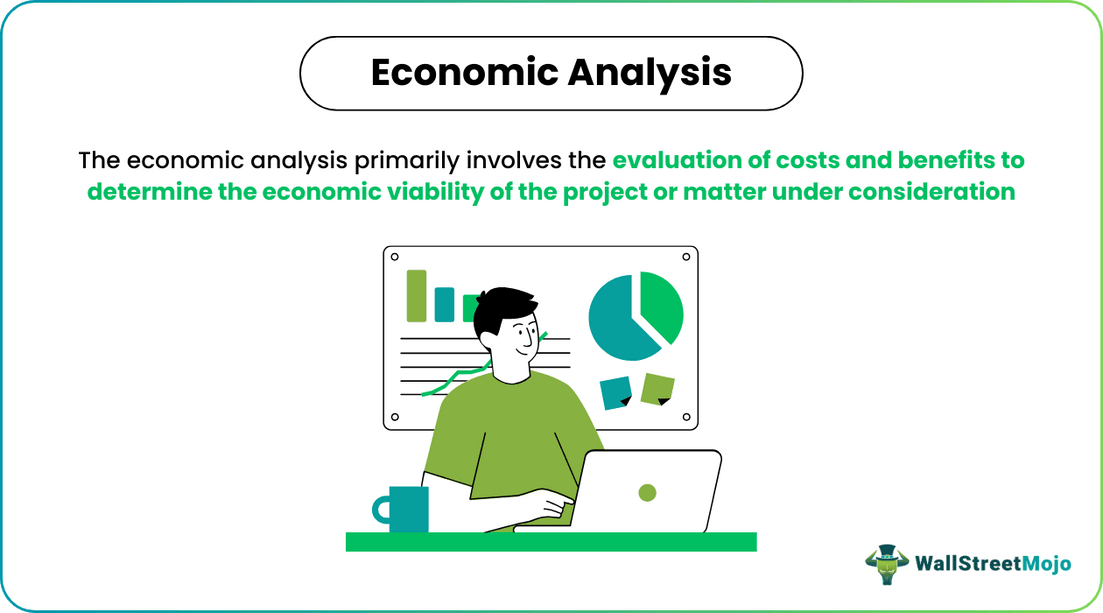 Economic Analysis

The economic analysis primarily involves the evaluation of costs and benefits to determine the economic viability of the project or matter under consideration

WallStreetMojo